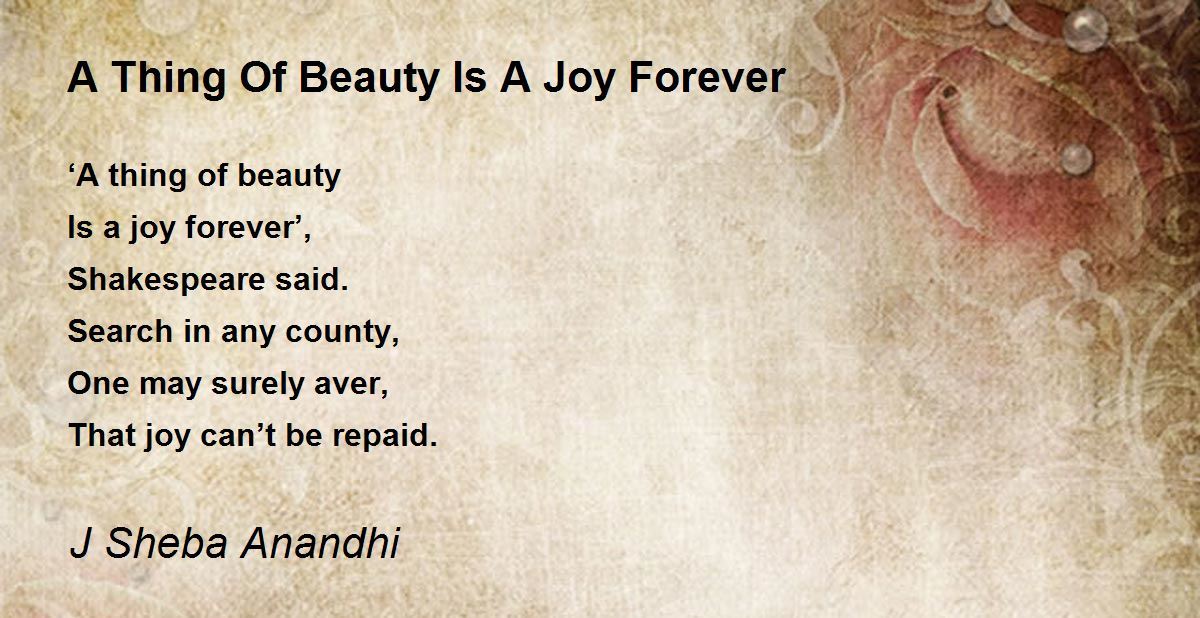 A Thing Of Beauty Is A Joy Forever

‘A thing of beauty
Is a joy forever’,
Shakespeare said.
Search in any county,
One may surely aver,
That joy can’t be repaid.

J Sheba Anandhi